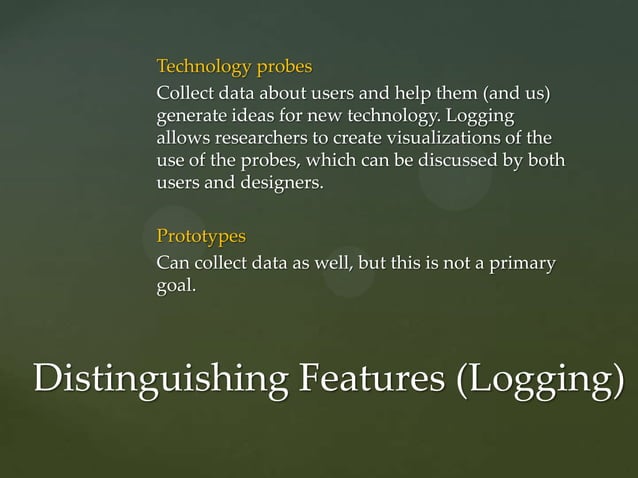 Technology probes
Collect data about users and help them (and us) generate ideas for new technology. Logging allows researchers to create visualizations of the use of the probes, which can be discussed by both users and designers.

Prototypes
Can collect data as well, but this is not a primary goal.

Distinguishing Features (Logging)